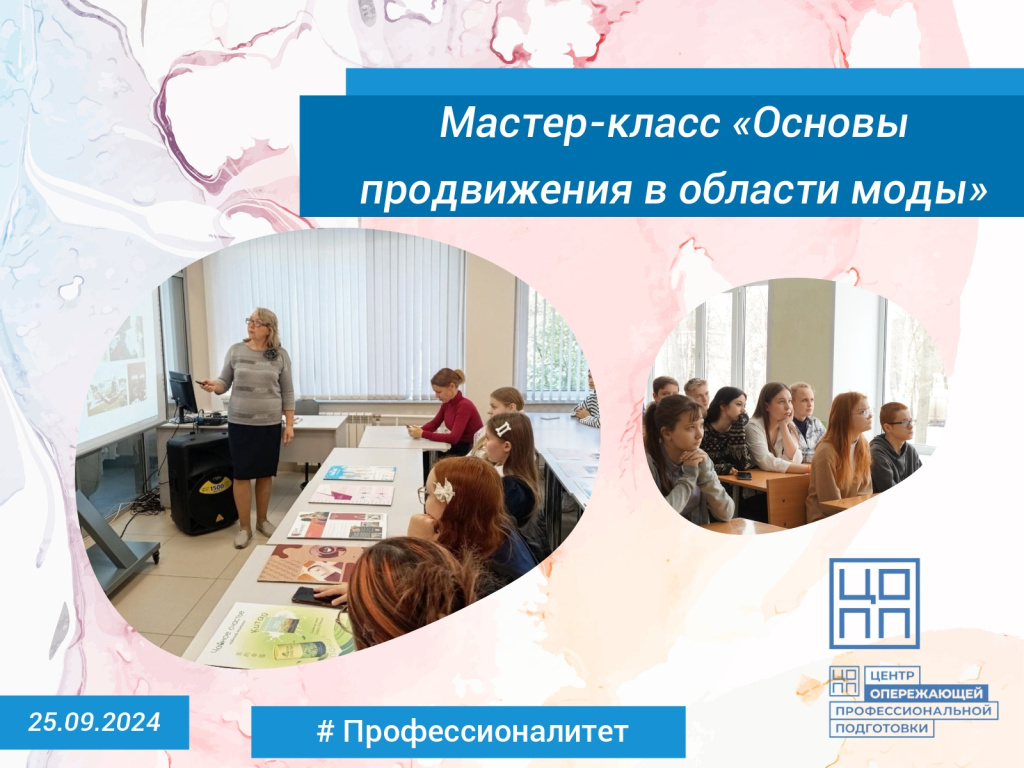 Мастер-класс «Основы продвижения в области моды»

ЦО
ПП

ЦО
ПП
ЦЕНТР
ОПЕРЕЖАЮЩЕЙ
ПРОФЕССИОНАЛЬНОЙ
ПОДГОТОВКИ

25.09.2024

# Профессионалитет